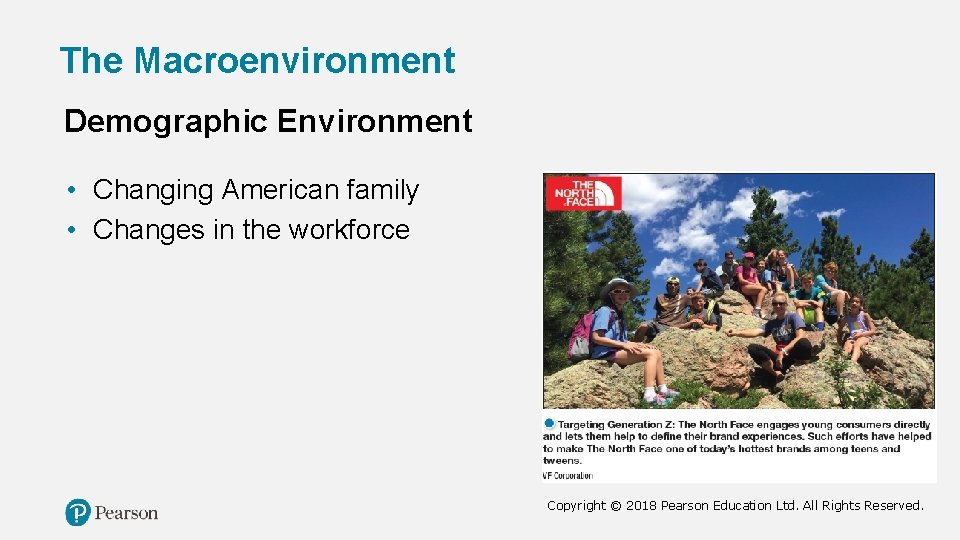 The Macroenvironment

Demographic Environment

• Changing American family
• Changes in the workforce

THE NORTH FACE

Targeting Generation Z: The North Face engages young consumers directly and lets them help to define their brand experiences. Such efforts have helped to make The North Face one of today's hottest brands among teens and tweens.
VF Corporation

Pearson

Copyright © 2018 Pearson Education Ltd. All Rights Reserved.